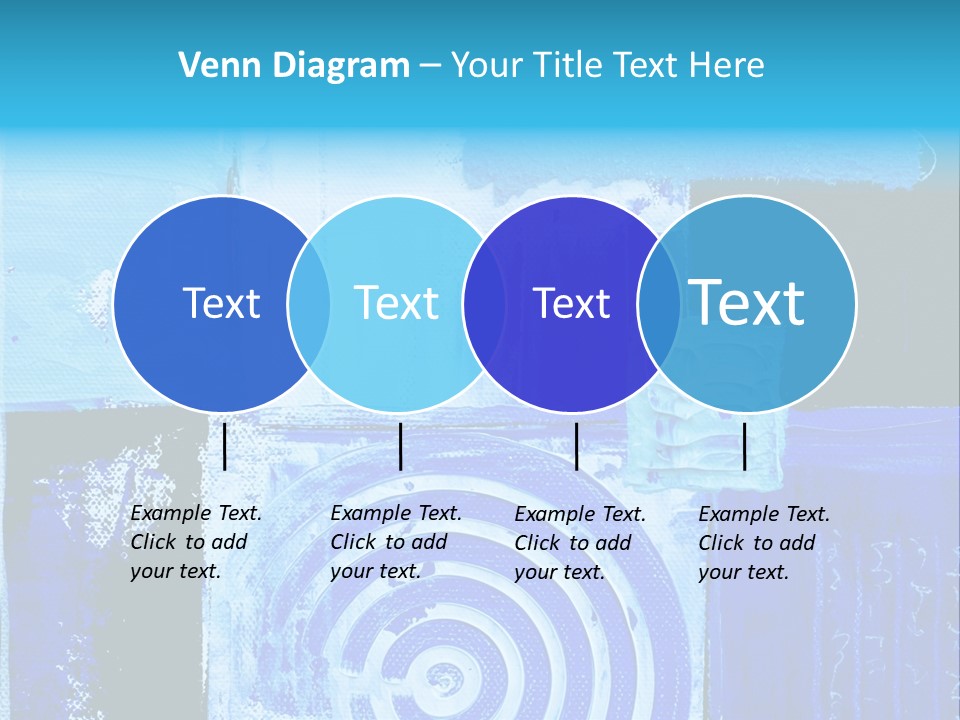 Venn Diagram – Your Title Text Here

Text

Text

Text

Text

Example Text. Click to add your text.

Example Text. Click to add your text.

Example Text. Click to add your text.

Example Text. Click to add your text.